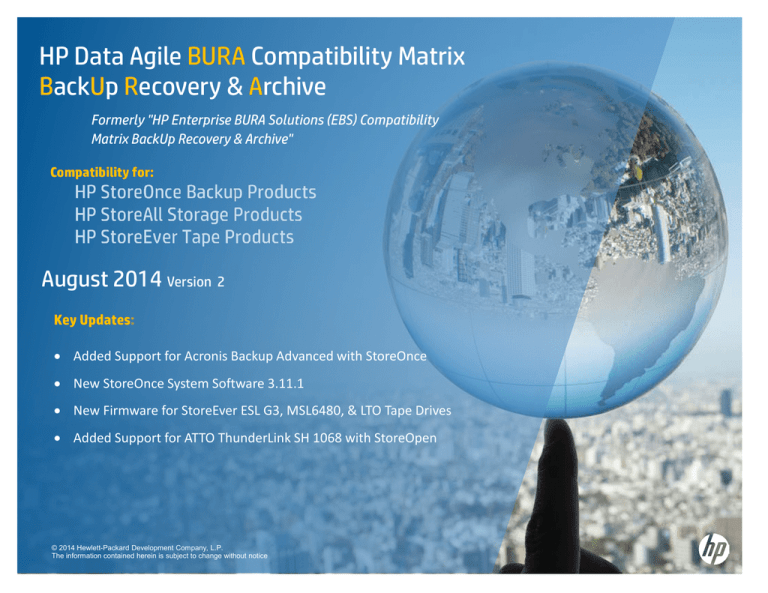 HP Data Agile BURA Compatibility Matrix
BackUp Recovery & Archive

Formerly "HP Enterprise BURA Solutions (EBS) Compatibility Matrix BackUp Recovery & Archive"

Compatibility for:
HP StoreOnce Backup Products
HP StoreAll Storage Products
HP StoreEver Tape Products

August 2014 Version 2

Key Updates:

• Added Support for Acronis Backup Advanced with StoreOnce
• New StoreOnce System Software 3.11.1
• New Firmware for StoreEver ESL G3, MSL6480, & LTO Tape Drives
• Added Support for ATTO ThunderLink SH 1068 with StoreOpen

© 2014 Hewlett-Packard Development Company, L.P.
The information contained herein is subject to change without notice

hp